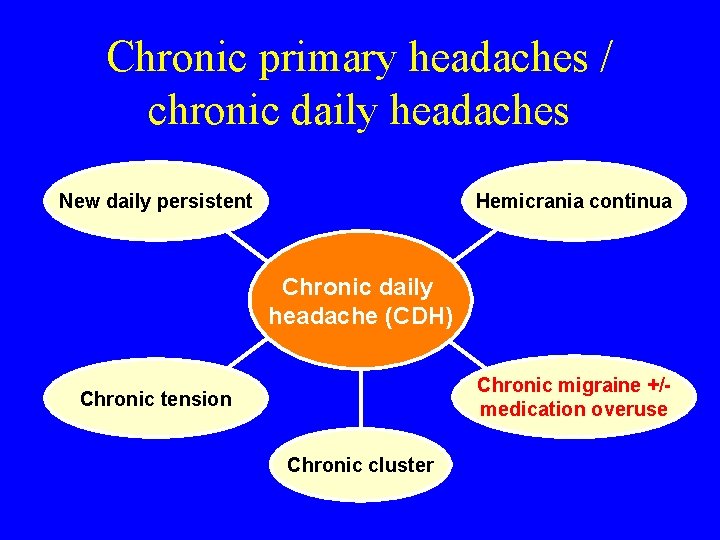 Chronic primary headaches / chronic daily headaches

New daily persistent

Hemicrania continua

Chronic daily headache (CDH)

Chronic tension

Chronic migraine +/- medication overuse

Chronic cluster